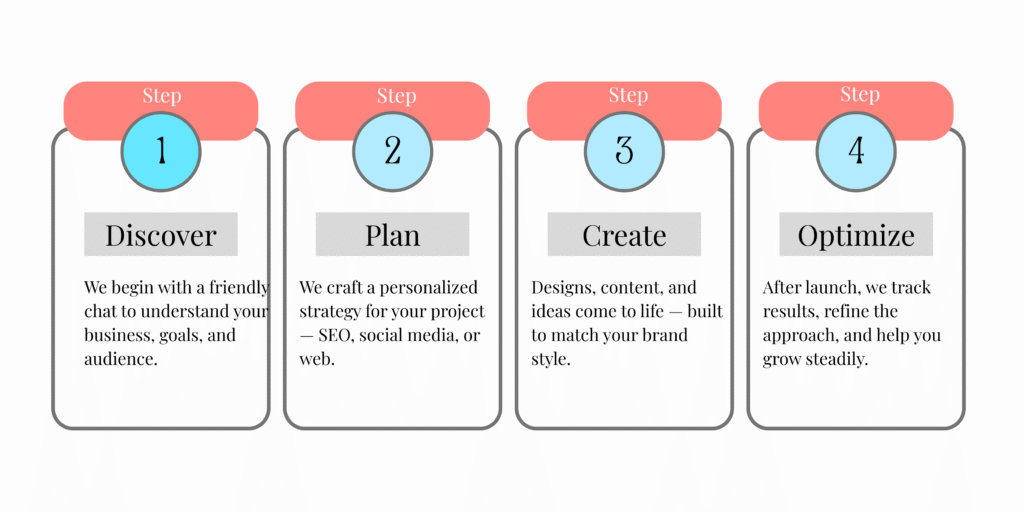 Step
1
Discover
We begin with a friendly chat to understand your business, goals, and audience.

Step
2
Plan
We craft a personalized strategy for your project — SEO, social media, or web.

Step
3
Create
Designs, content, and ideas come to life — built to match your brand style.

Step
4
Optimize
After launch, we track results, refine the approach, and help you grow steadily.